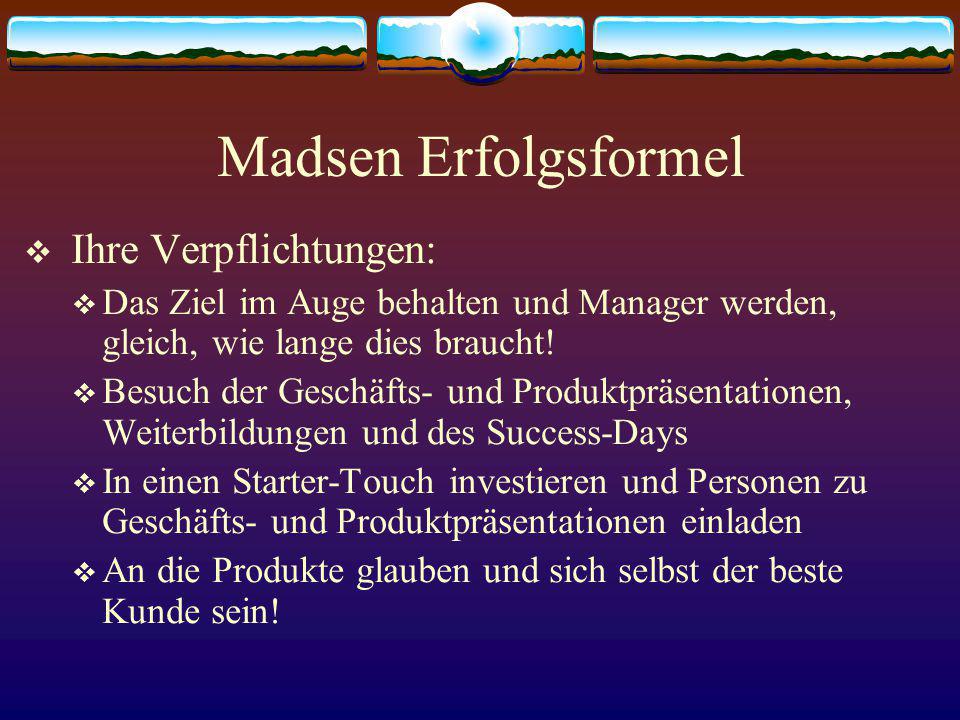 Madsen Erfolgsformel

❖ Ihre Verpflichtungen:

❖ Das Ziel im Auge behalten und Manager werden, gleich, wie lange dies braucht!

❖ Besuch der Geschäfts- und Produktpräsentationen, Weiterbildungen und des Success-Days

❖ In einen Starter-Touch investieren und Personen zu Geschäfts- und Produktpräsentationen einladen

❖ An die Produkte glauben und sich selbst der beste Kunde sein!